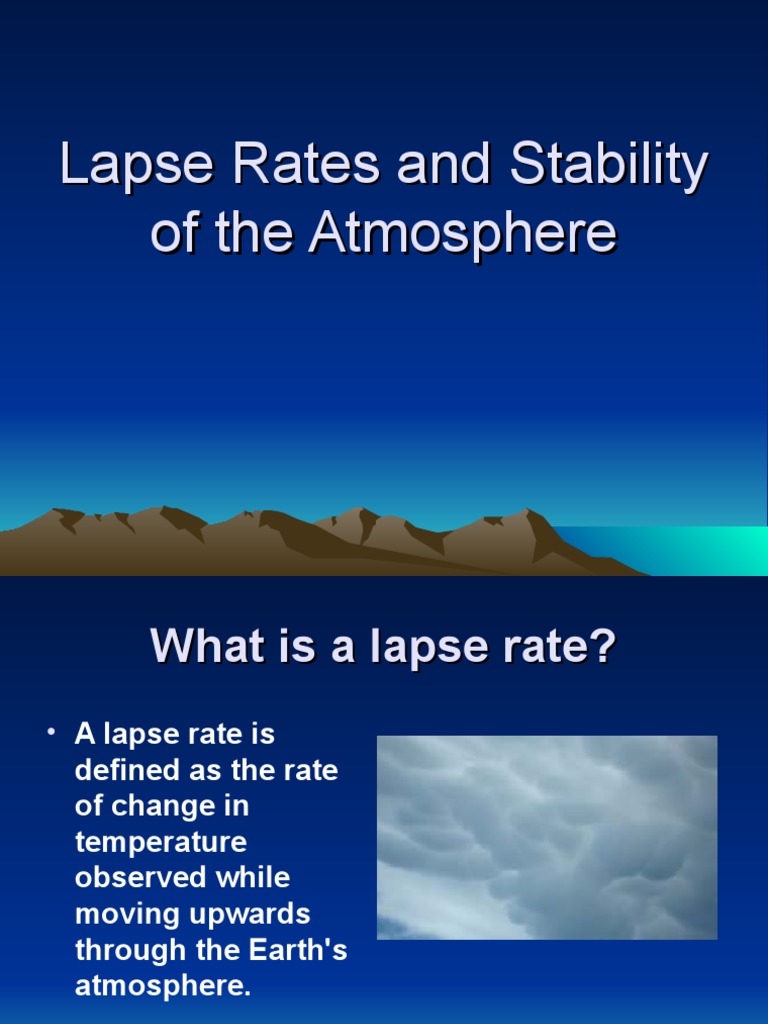 Lapse Rates and Stability of the Atmosphere

What is a lapse rate?

• A lapse rate is defined as the rate of change in temperature observed while moving upwards through the Earth's atmosphere.